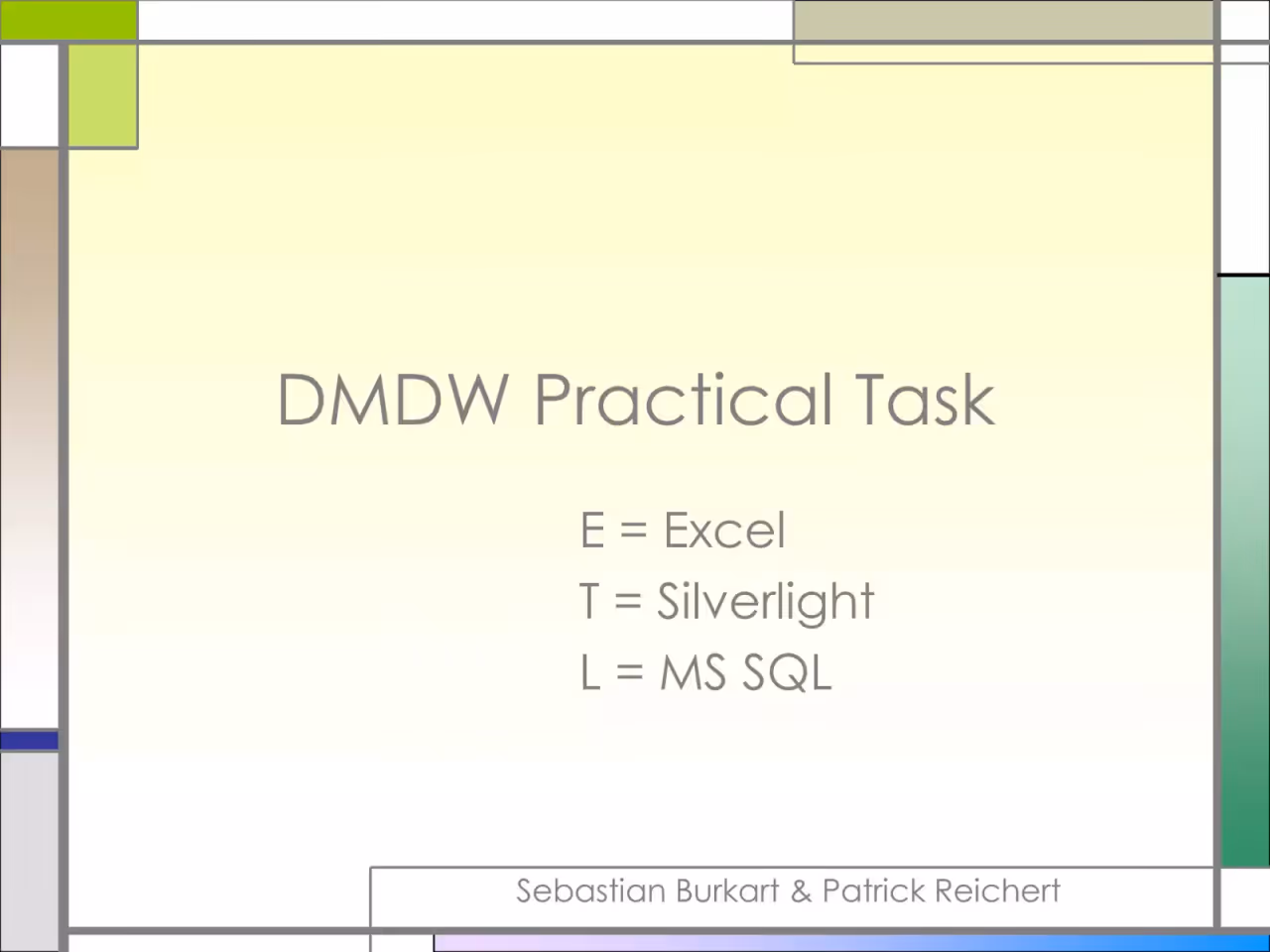 DMDW Practical Task

E = Excel
T = Silverlight
L = MS SQL

Sebastian Burkart & Patrick Reichert